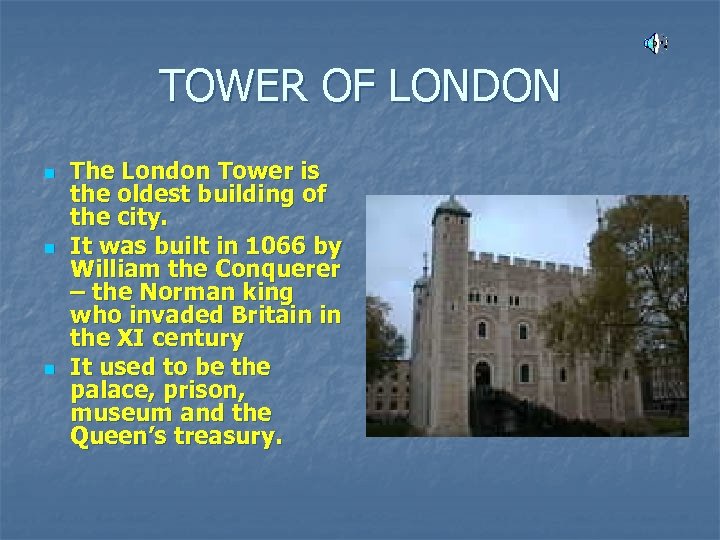 TOWER OF LONDON

- The London Tower is the oldest building of the city.
- It was built in 1066 by William the Conquerer – the Norman king who invaded Britain in the XI century
- It used to be the palace, prison, museum and the Queen's treasury.